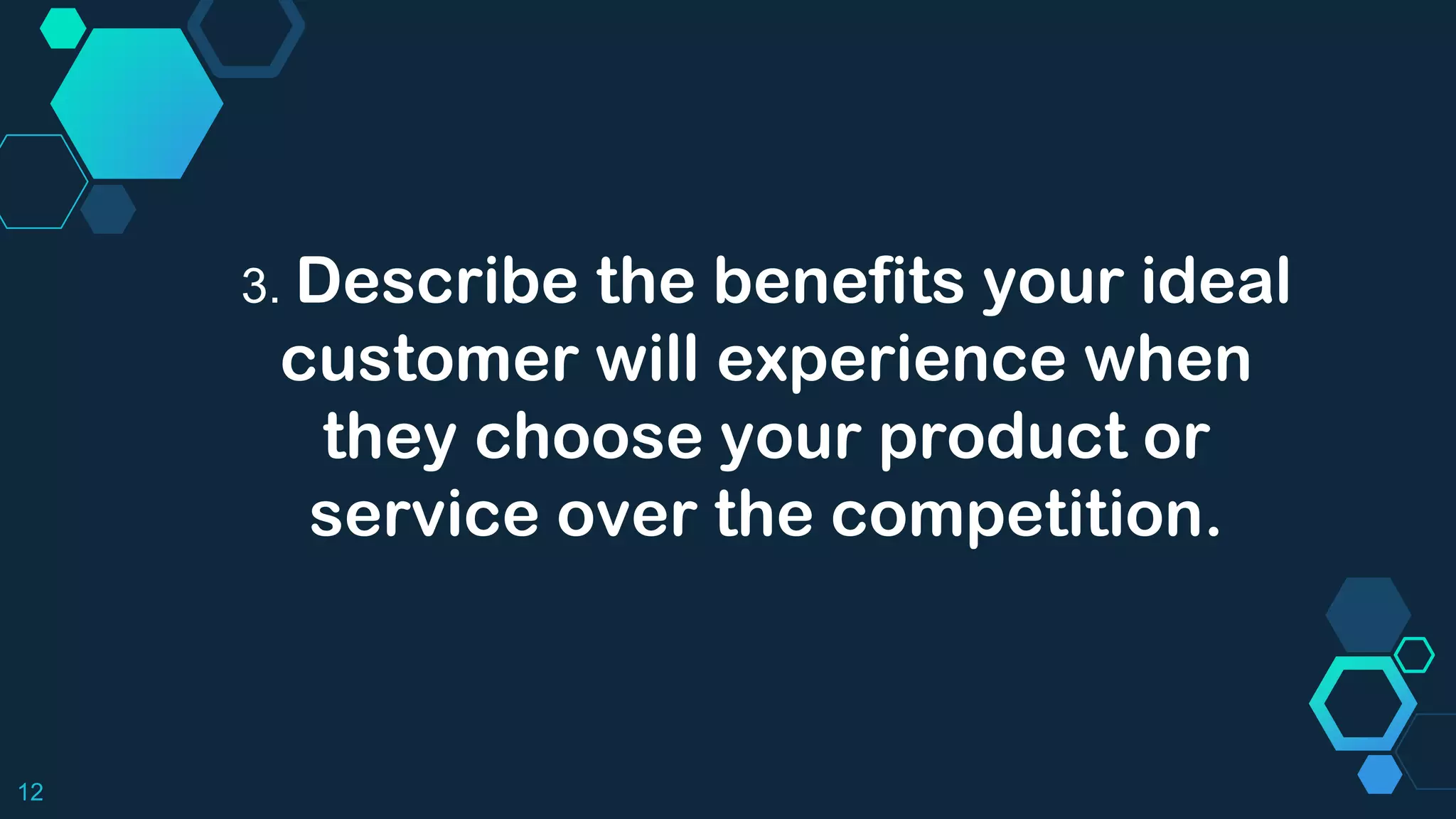 3. Describe the benefits your ideal customer will experience when they choose your product or service over the competition.

12